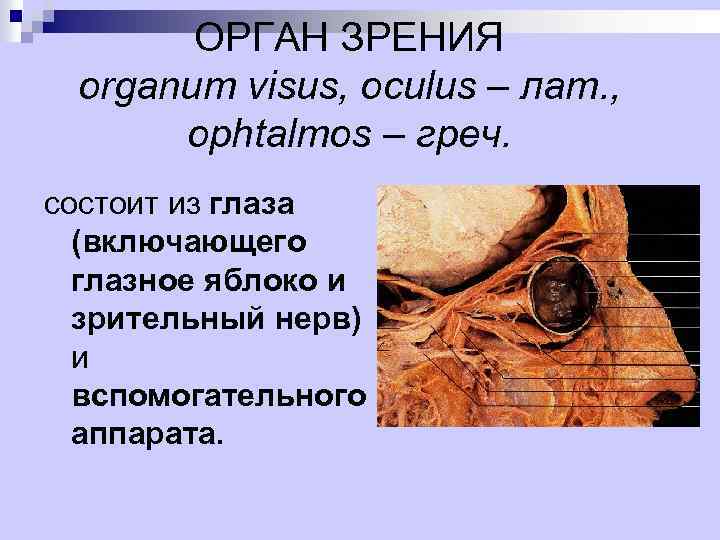 ОРГАН ЗРЕНИЯ
organum visus, oculus – лат., ophtalmos – греч.

состоит из глаза (включающего глазное яблоко и зрительный нерв) и вспомогательного аппарата.